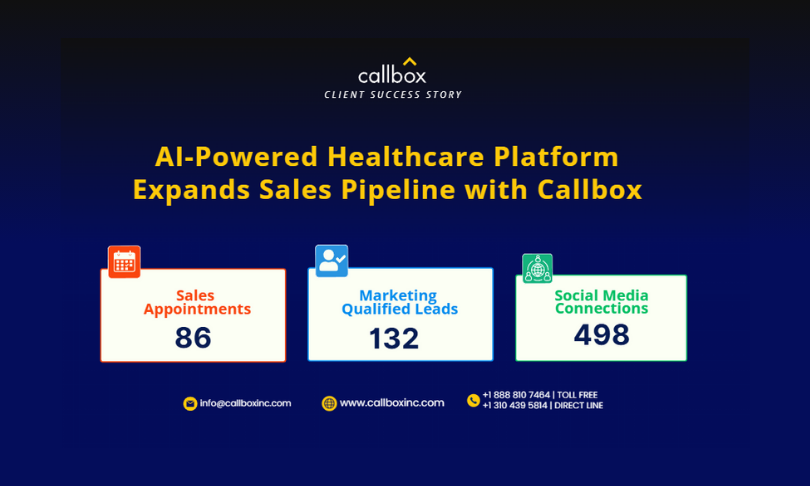 callbox
CLIENT SUCCESS STORY

AI-Powered Healthcare Platform Expands Sales Pipeline with Callbox

Sales Appointments
86

Marketing Qualified Leads
132

Social Media Connections
498

info@callboxinc.com

www.callboxinc.com

+1 888 810 7464 | TOLL FREE
+1 310 439 5814 | DIRECT LINE